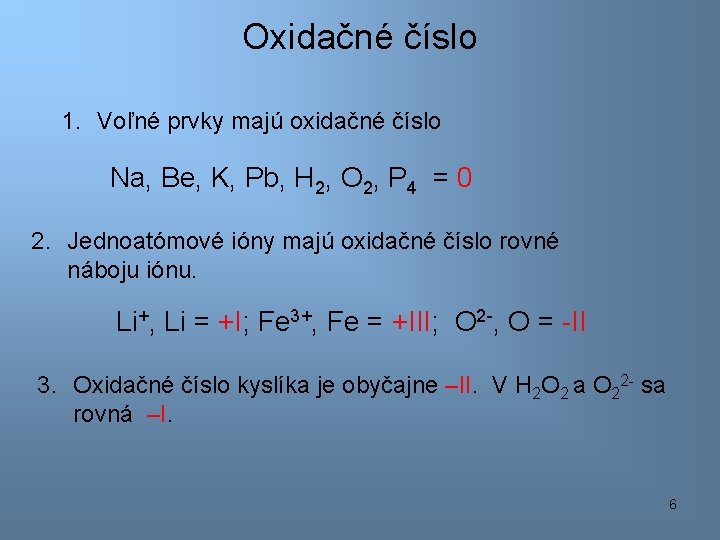 Oxidačné číslo

1. Voľné prvky majú oxidačné číslo

Na, Be, K, Pb, $H_2$, $O_2$, $P_4$ = 0

2. Jednoatómové ióny majú oxidačné číslo rovné náboju iónu.

$Li^+$, Li = +I; $Fe^{3+}$, Fe = +III; $O^{2-}$, O = -II

3. Oxidačné číslo kyslíka je obyčajne –II. V $H_2O_2$ a $O_2^{2-}$ sa rovná –I.

6